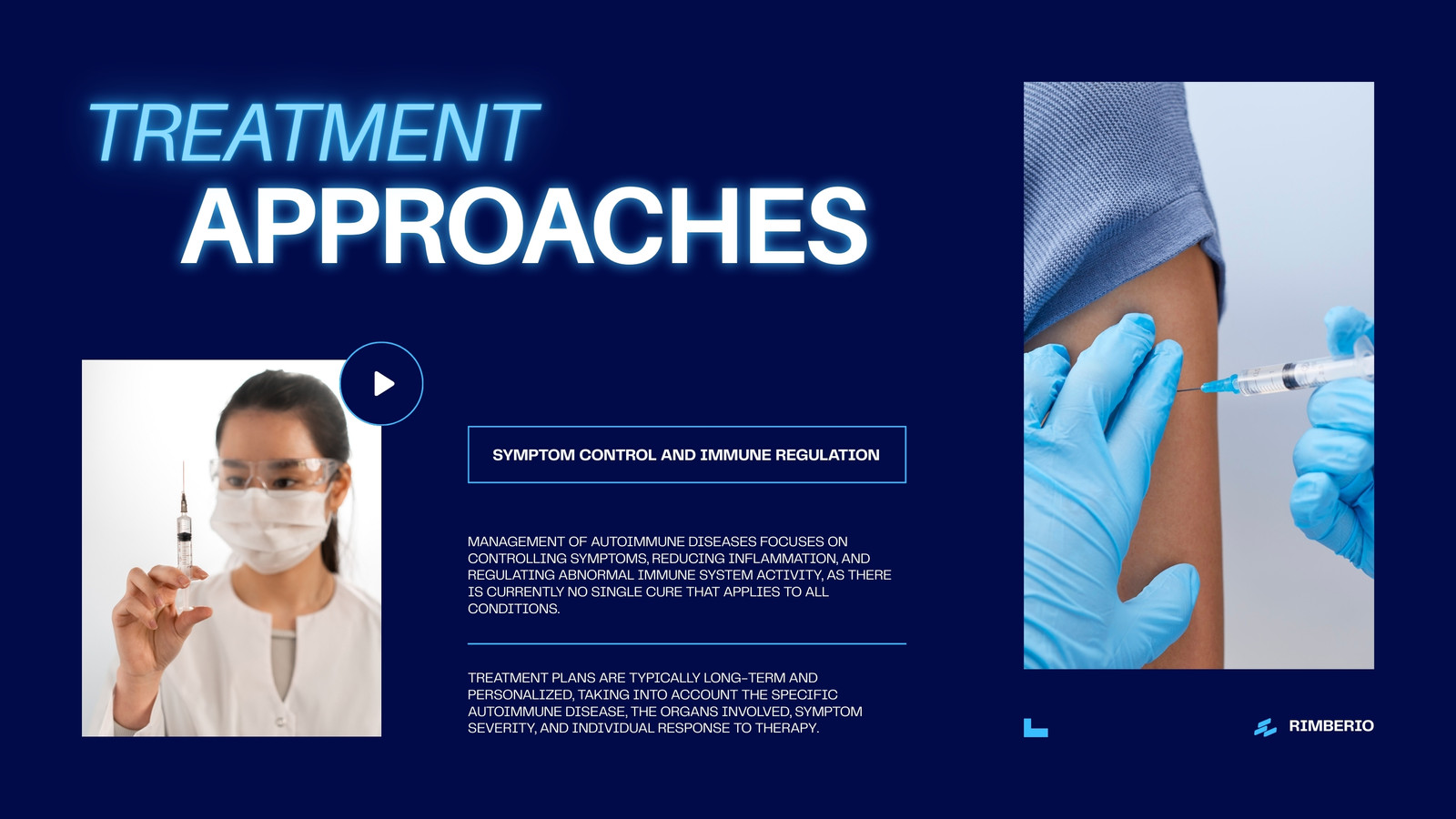 TREATMENT
APPROACHES

SYMPTOM CONTROL AND IMMUNE REGULATION

MANAGEMENT OF AUTOIMMUNE DISEASES FOCUSES ON CONTROLLING SYMPTOMS, REDUCING INFLAMMATION, AND REGULATING ABNORMAL IMMUNE SYSTEM ACTIVITY, AS THERE IS CURRENTLY NO SINGLE CURE THAT APPLIES TO ALL CONDITIONS.

TREATMENT PLANS ARE TYPICALLY LONG-TERM AND PERSONALIZED, TAKING INTO ACCOUNT THE SPECIFIC AUTOIMMUNE DISEASE, THE ORGANS INVOLVED, SYMPTOM SEVERITY, AND INDIVIDUAL RESPONSE TO THERAPY.

RIMBERIO